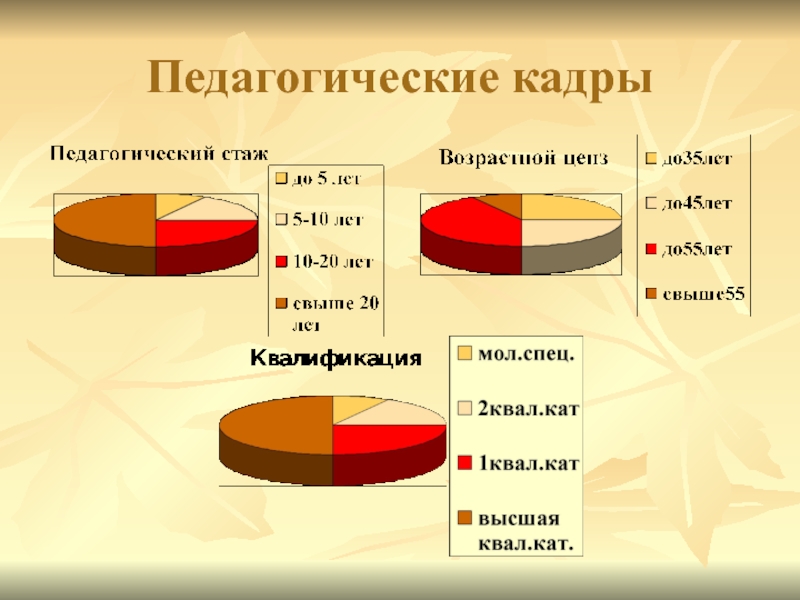 Педагогические кадры

Педагогический стаж

до 5 лет
5-10 лет
10-20 лет
свыше 20 лет

Возрастной ценз

до35лет
до45лет
до55лет
свыше55

Квалификация

мол.спец.
2квал.кат
1квал.кат
высшая квал.кат.